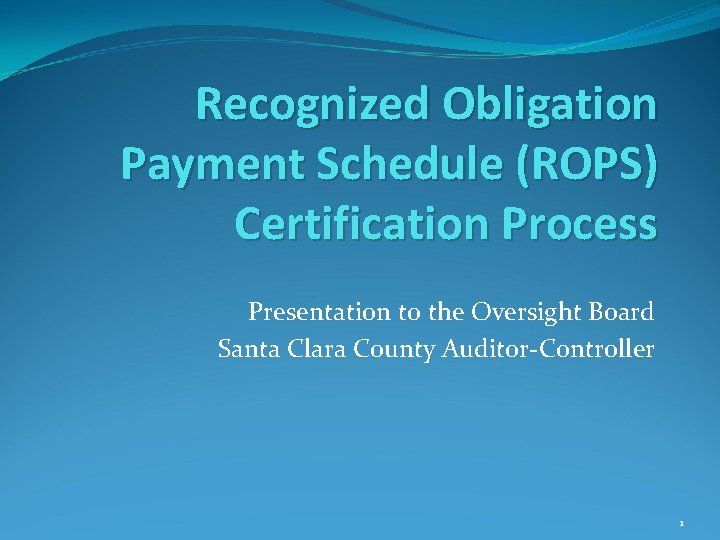 Recognized Obligation Payment Schedule (ROPS) Certification Process

Presentation to the Oversight Board
Santa Clara County Auditor-Controller

1